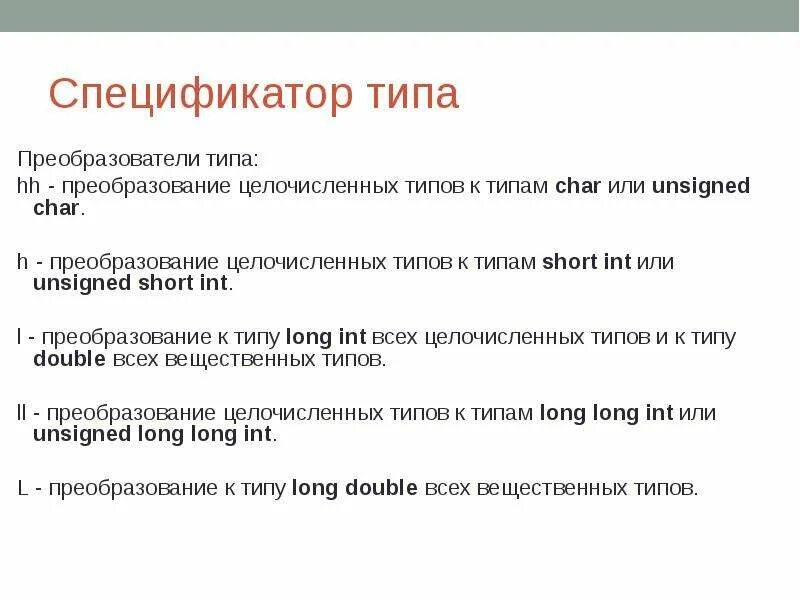 Спецификатор типа

Преобразователи типа:
hh - преобразование целочисленных типов к типам char или unsigned char.

h - преобразование целочисленных типов к типам short int или unsigned short int.

l - преобразование к типу long int всех целочисленных типов и к типу double всех вещественных типов.

ll - преобразование целочисленных типов к типам long long int или unsigned long long int.

L - преобразование к типу long double всех вещественных типов.